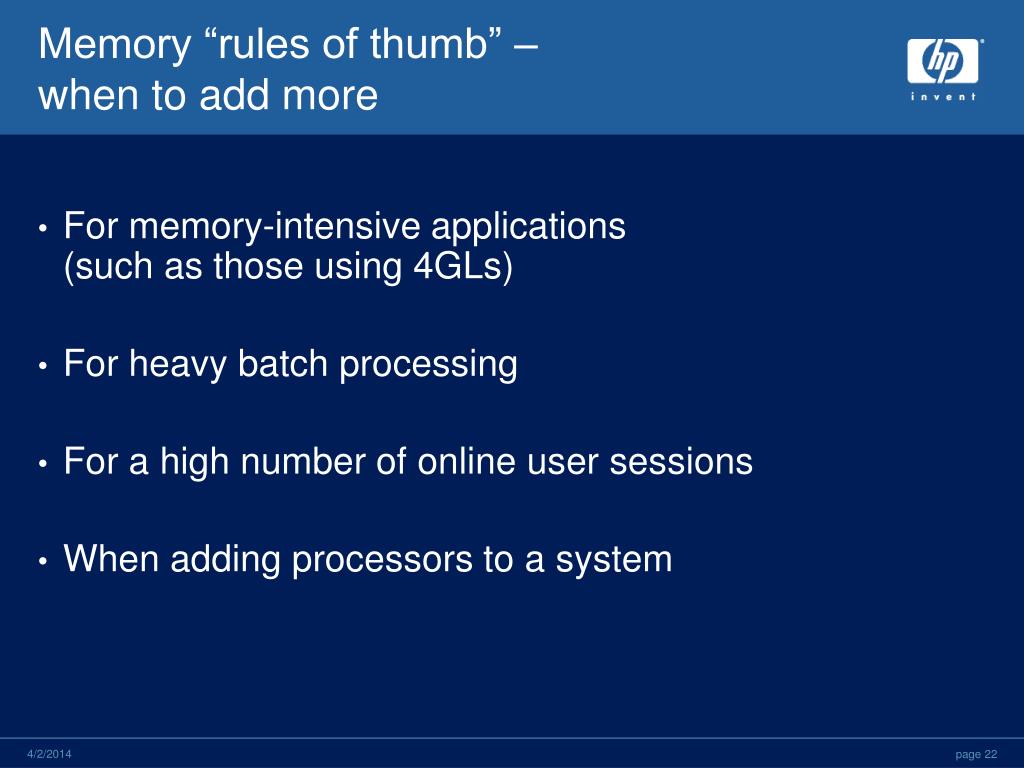 Memory “rules of thumb” – when to add more

hp
invent

• For memory-intensive applications (such as those using 4GLs)

• For heavy batch processing

• For a high number of online user sessions

• When adding processors to a system

4/2/2014

page 22